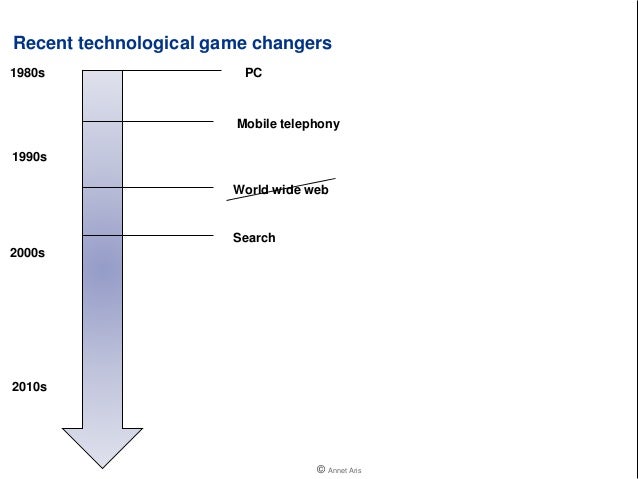 Recent technological game changers

1980s

PC

Mobile telephony

1990s

World wide web

Search

2000s

2010s

© Annet Aris